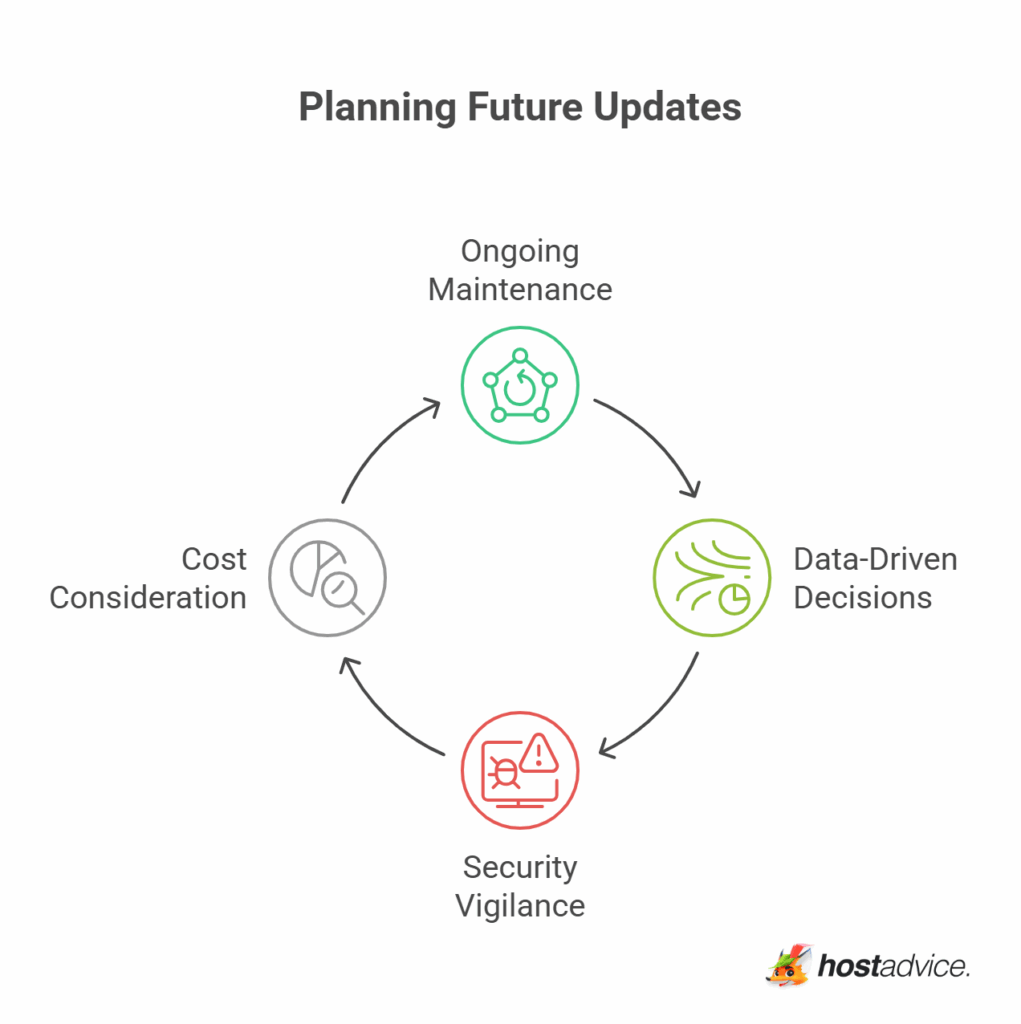 Planning Future Updates

Ongoing Maintenance

Data-Driven Decisions

Security Vigilance

Cost Consideration

hostadvice.